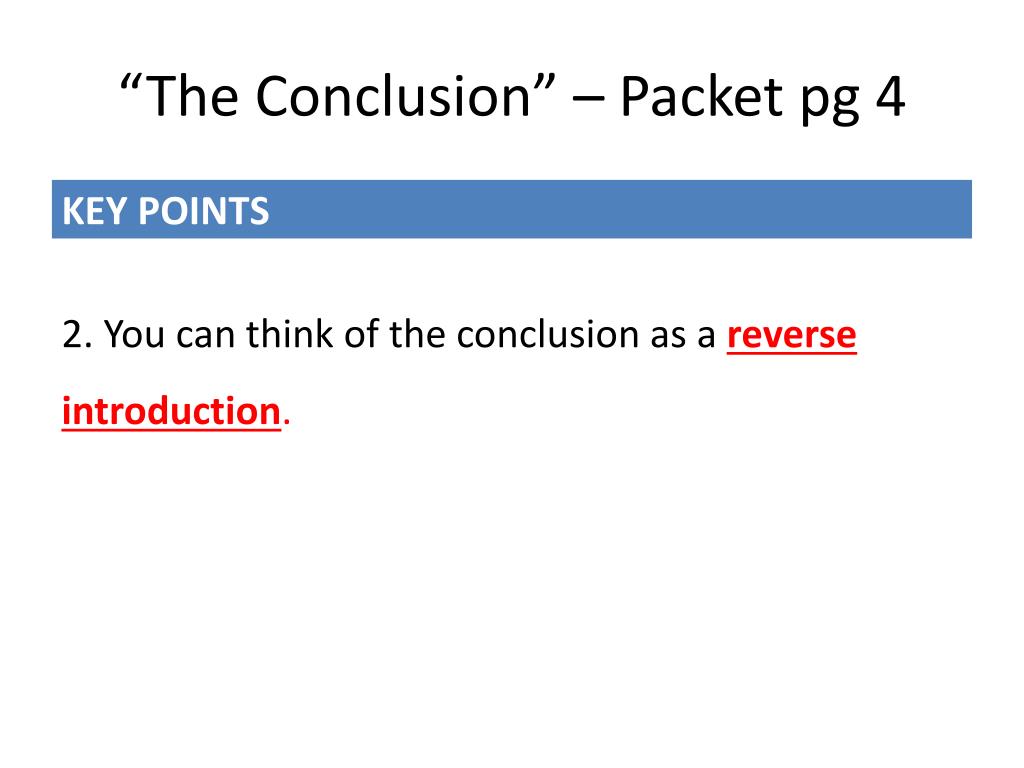 “The Conclusion” – Packet pg 4

KEY POINTS

2. You can think of the conclusion as a reverse introduction.